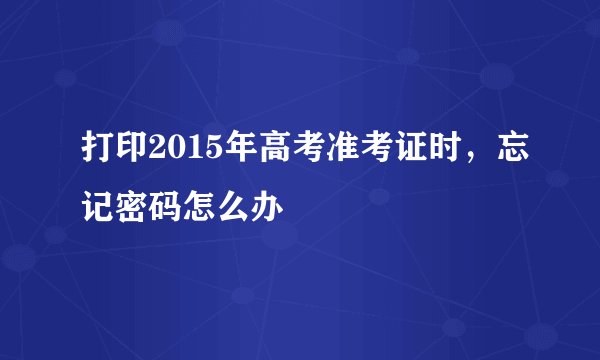 打印2015年高考准考证时，忘记密码怎么办